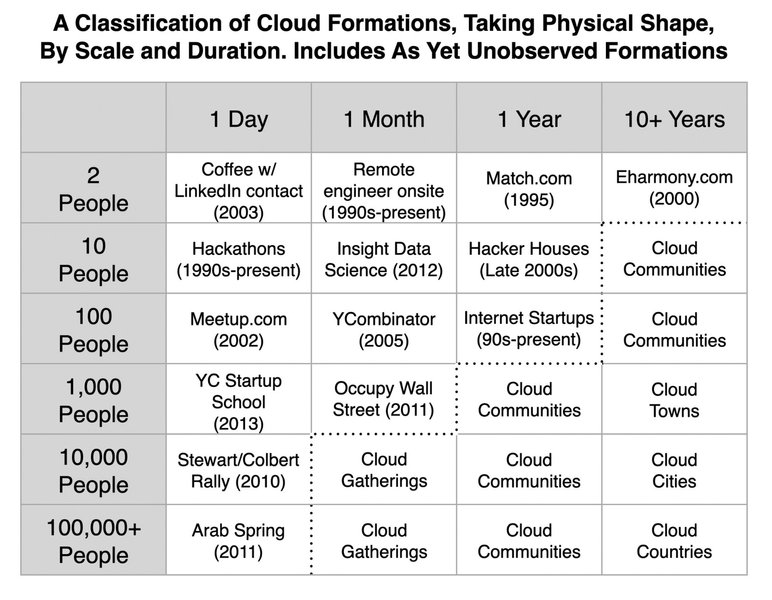 A Classification of Cloud Formations, Taking Physical Shape, By Scale and Duration. Includes As Yet Unobserved Formations

| | 1 Day | 1 Month | 1 Year | 10+ Years |
|---|---|---|---|---|
| 2 People | Coffee w/ LinkedIn contact (2003) | Remote engineer onsite (1990s-present) | Match.com (1995) | Eharmony.com (2000) |
| 10 People | Hackathons (1990s-present) | Insight Data Science (2012) | Hacker Houses (Late 2000s) | Cloud Communities |
| 100 People | Meetup.com (2002) | YCombinator (2005) | Internet Startups (90s-present) | Cloud Communities |
| 1,000 People | YC Startup School (2013) | Occupy Wall Street (2011) | Cloud Communities | Cloud Towns |
| 10,000 People | Stewart/Colbert Rally (2010) | Cloud Gatherings | Cloud Communities | Cloud Cities |
| 100,000+ People | Arab Spring (2011) | Cloud Gatherings | Cloud Communities | Cloud Countries |